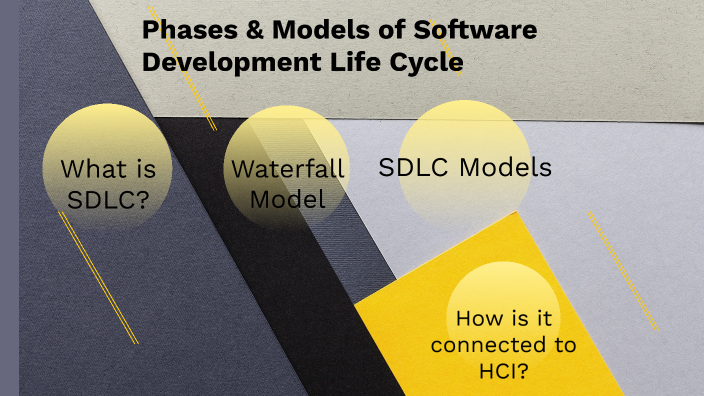 Phases & Models of Software Development Life Cycle

What is SDLC?

Waterfall Model

SDLC Models

How is it connected to HCI?